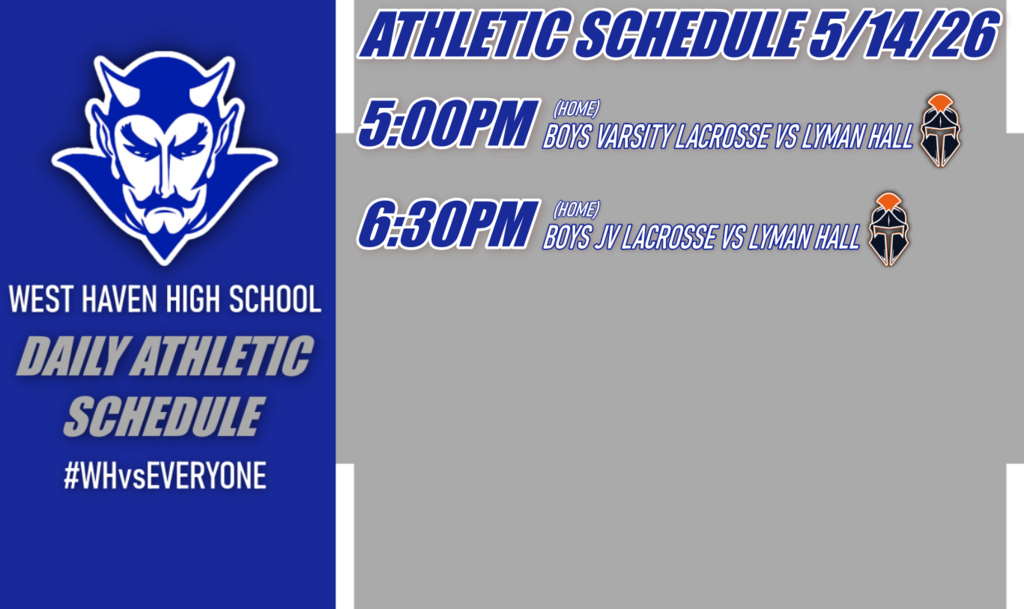 WEST HAVEN HIGH SCHOOL

DAILY ATHLETIC SCHEDULE

#WHvsEVERYONE

ATHLETIC SCHEDULE 5/14/26

5:00PM (HOME) BOYS VARSITY LACROSSE VS LYMAN HALL

6:30PM (HOME) BOYS JV LACROSSE VS LYMAN HALL